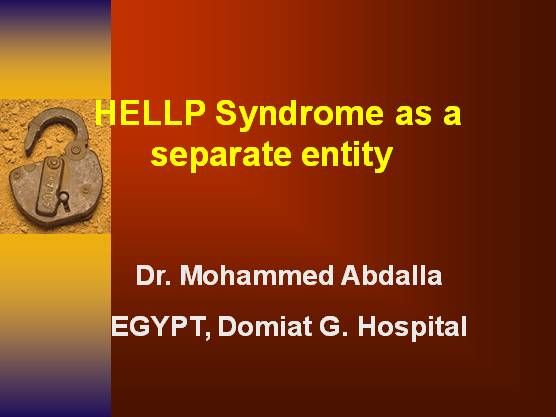 HELLP Syndrome as a separate entity

Dr. Mohammed Abdalla

EGYPT, Domiat G. Hospital